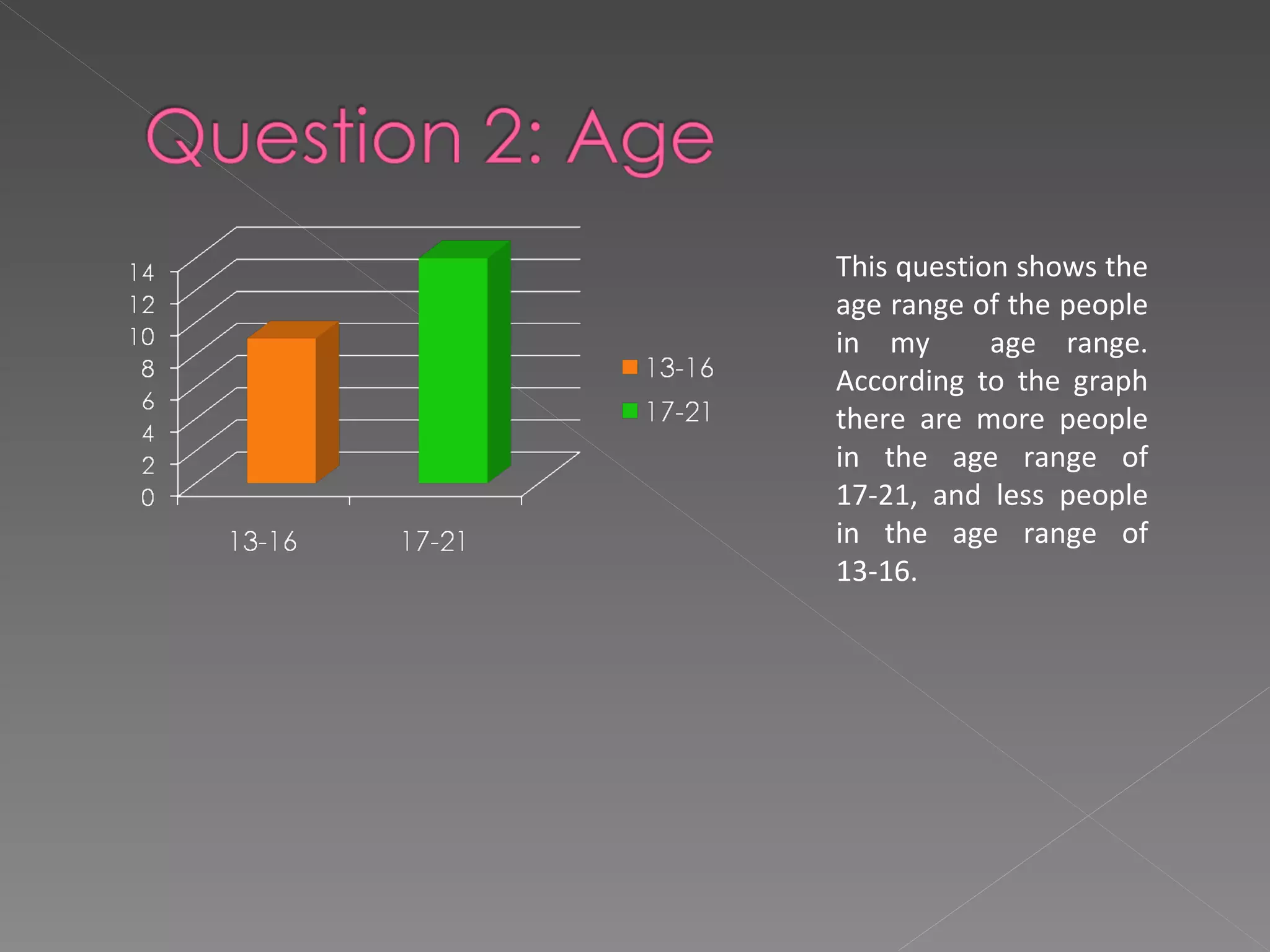 Question 2: Age

14
12
10
8
6
4
2
0

13-16
17-21

13-16
17-21

This question shows the age range of the people in my age range. According to the graph there are more people in the age range of 17-21, and less people in the age range of 13-16.